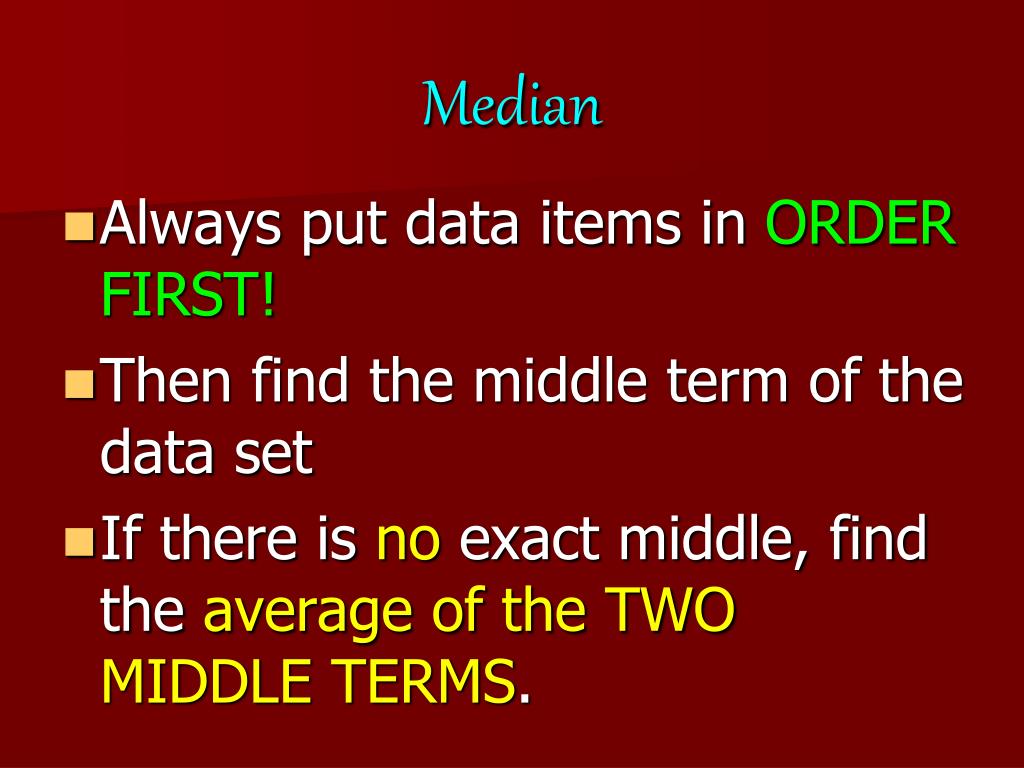 Median

Always put data items in ORDER FIRST!

Then find the middle term of the data set

If there is no exact middle, find the average of the TWO MIDDLE TERMS.